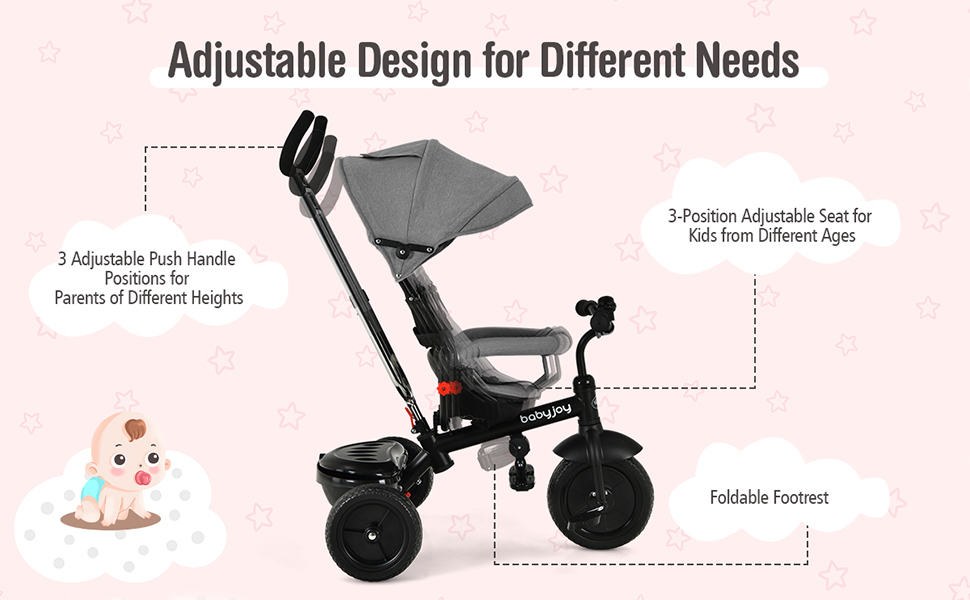 Adjustable Design for Different Needs

3 Adjustable Push Handle Positions for Parents of Different Heights

3-Position Adjustable Seat for Kids from Different Ages

babyjoy

Foldable Footrest